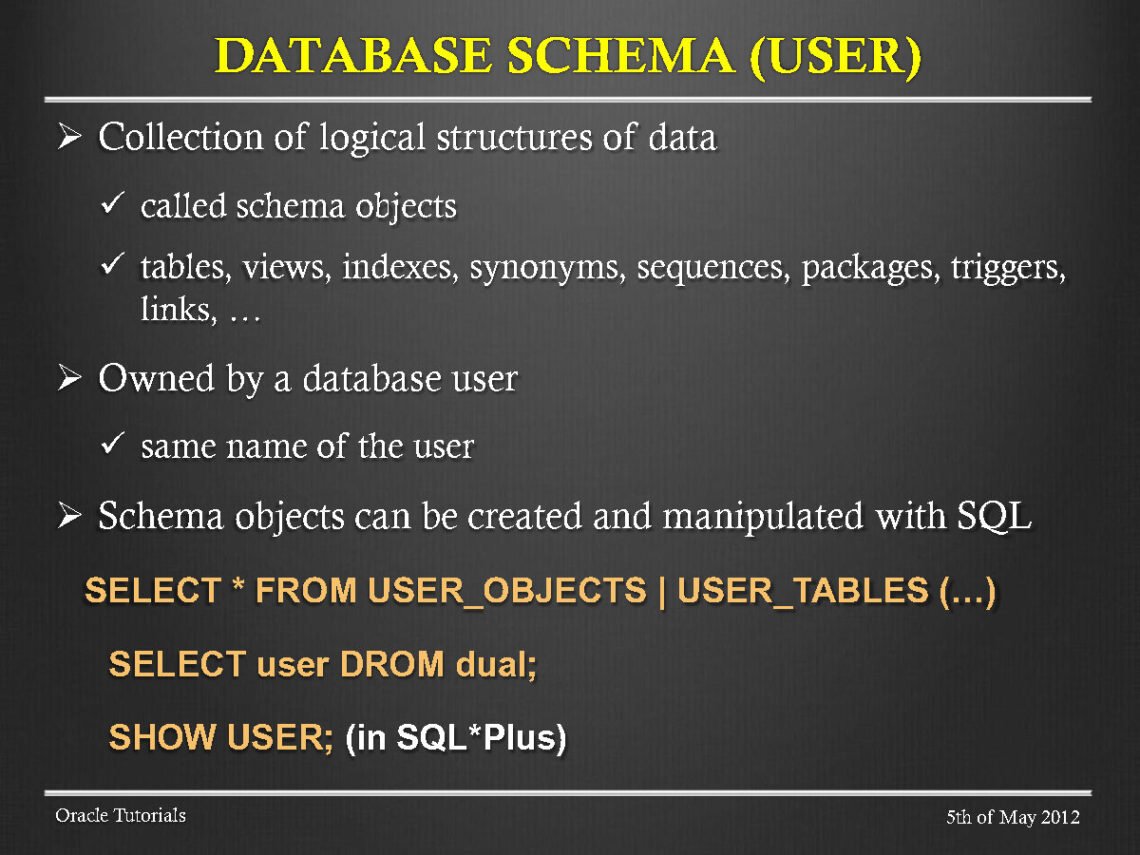 DATABASE SCHEMA (USER)

➢ Collection of logical structures of data

✓ called schema objects

✓ tables, views, indexes, synonyms, sequences, packages, triggers, links, …

➢ Owned by a database user

✓ same name of the user

➢ Schema objects can be created and manipulated with SQL

SELECT * FROM USER_OBJECTS | USER_TABLES (…)

SELECT user DROM dual;

SHOW USER; (in SQL*Plus)

Oracle Tutorials

5th of May 2012